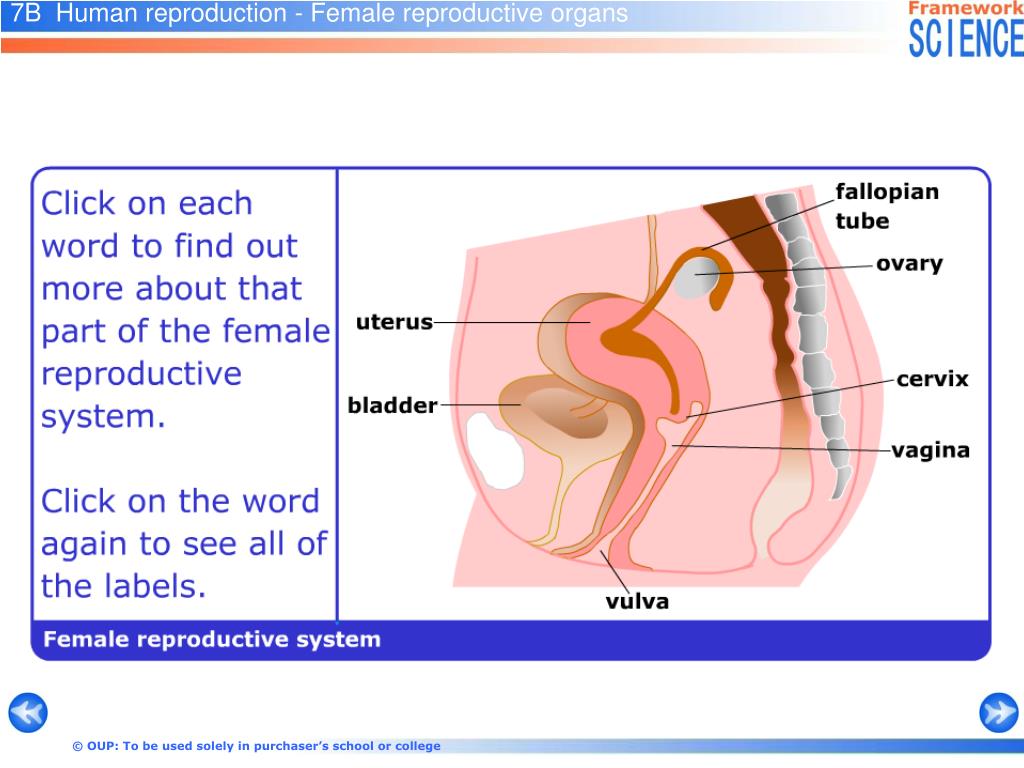 7B Human reproduction - Female reproductive organs

Framework SCIENCE

Click on each word to find out more about that part of the female reproductive system.

Click on the word again to see all of the labels.

fallopian tube
ovary
uterus
cervix
bladder
vagina
vulva

Female reproductive system

© OUP: To be used solely in purchaser's school or college